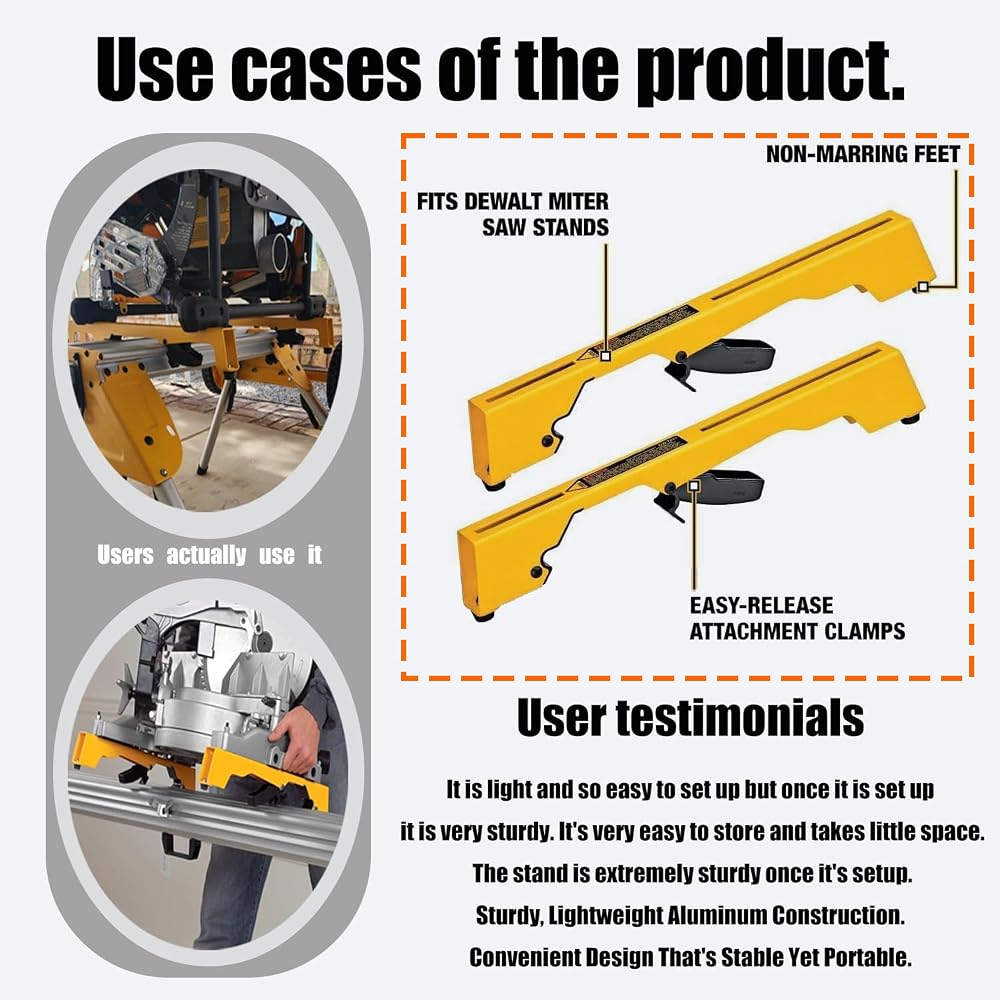 Use cases of the product.

Users actually use it

NON-MARRING FEET

FITS DEWALT MITER SAW STANDS

EASY-RELEASE ATTACHMENT CLAMPS

User testimonials

It is light and so easy to set up but once it is set up it is very sturdy. It's very easy to store and takes little space.

The stand is extremely sturdy once it's setup.

Sturdy, Lightweight Aluminum Construction.

Convenient Design That's Stable Yet Portable.